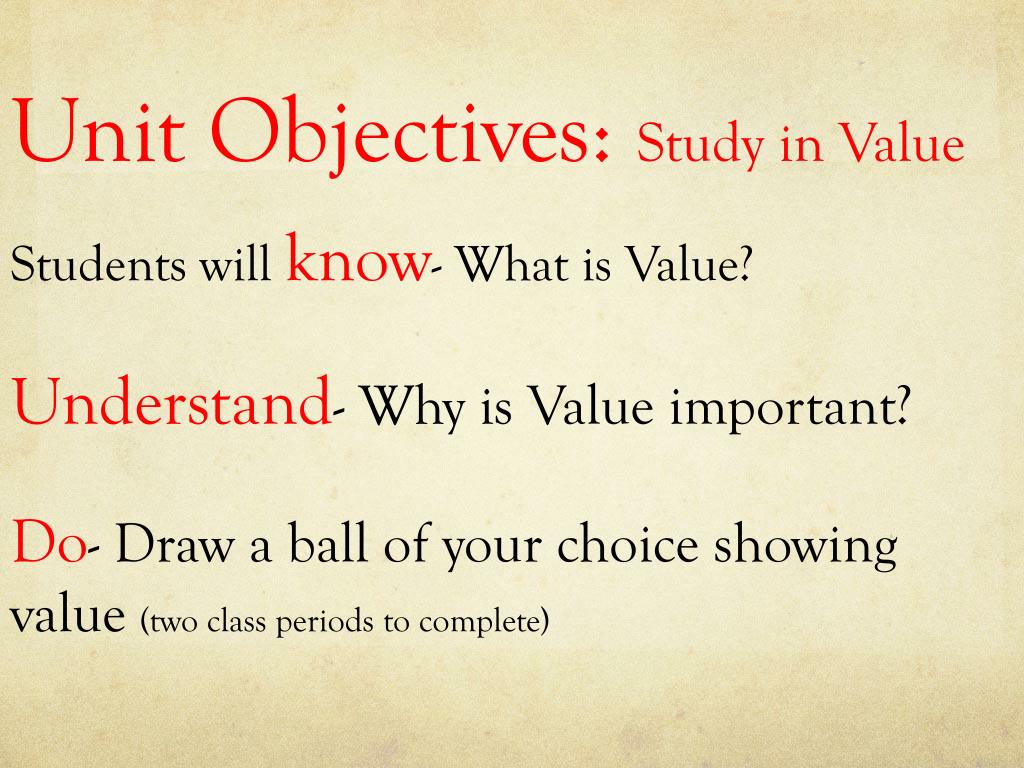 Unit Objectives: Study in Value

Students will know- What is Value?

Understand- Why is Value important?

Do- Draw a ball of your choice showing value (two class periods to complete)